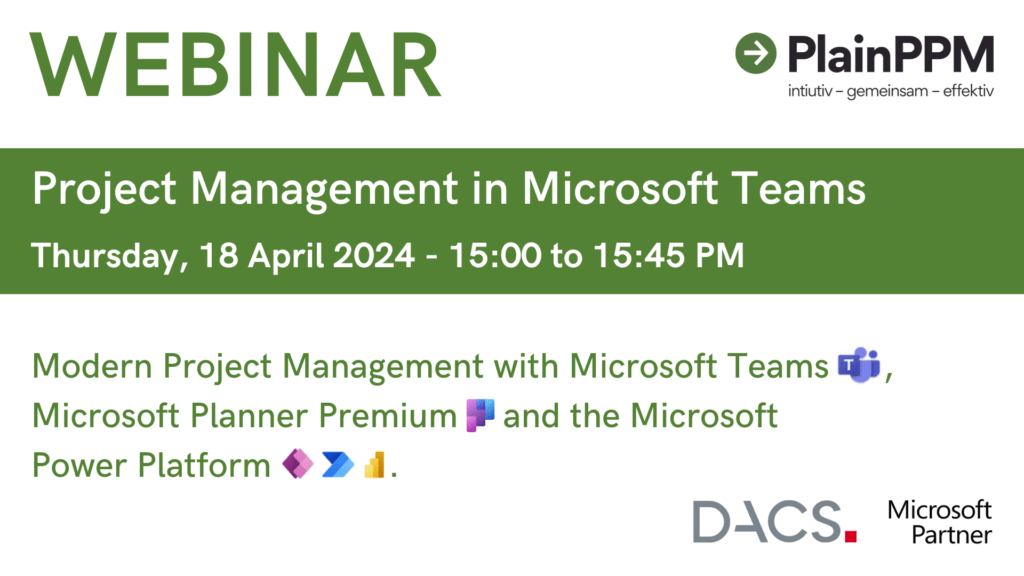 WEBINAR

PlainPPM
intiutiv – gemeinsam – effektiv

Project Management in Microsoft Teams
Thursday, 18 April 2024 - 15:00 to 15:45 PM

Modern Project Management with Microsoft Teams, Microsoft Planner Premium and the Microsoft Power Platform.

DACS.

Microsoft Partner